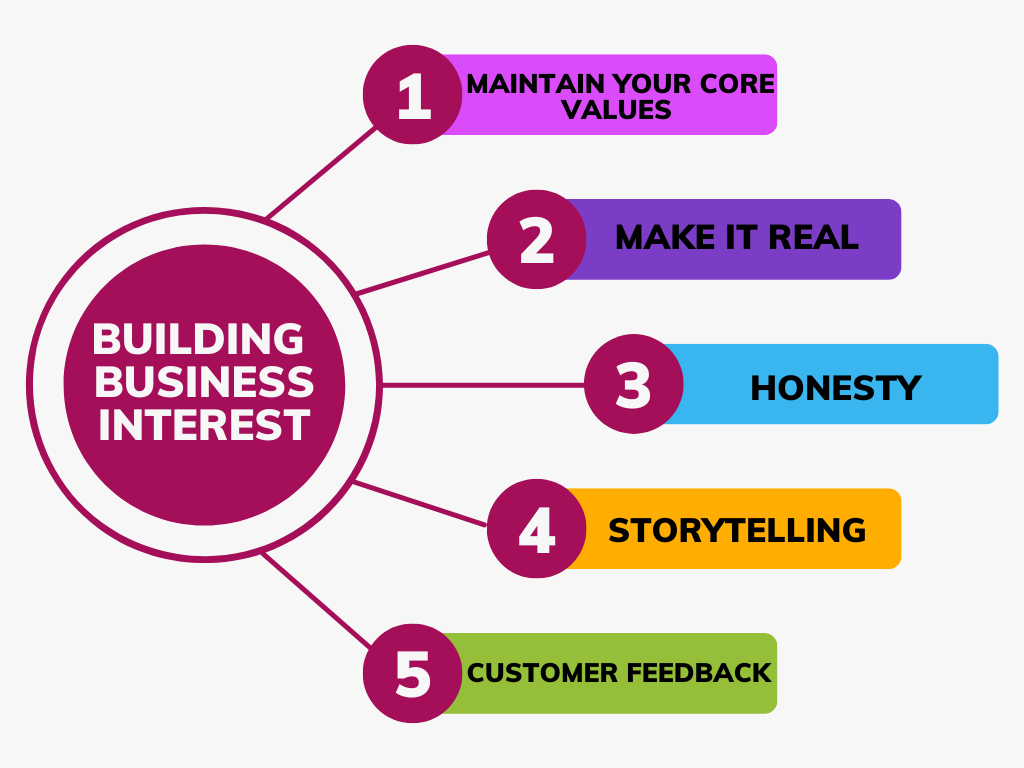 BUILDING BUSINESS INTEREST

1 MAINTAIN YOUR CORE VALUES

2 MAKE IT REAL

3 HONESTY

4 STORYTELLING

5 CUSTOMER FEEDBACK